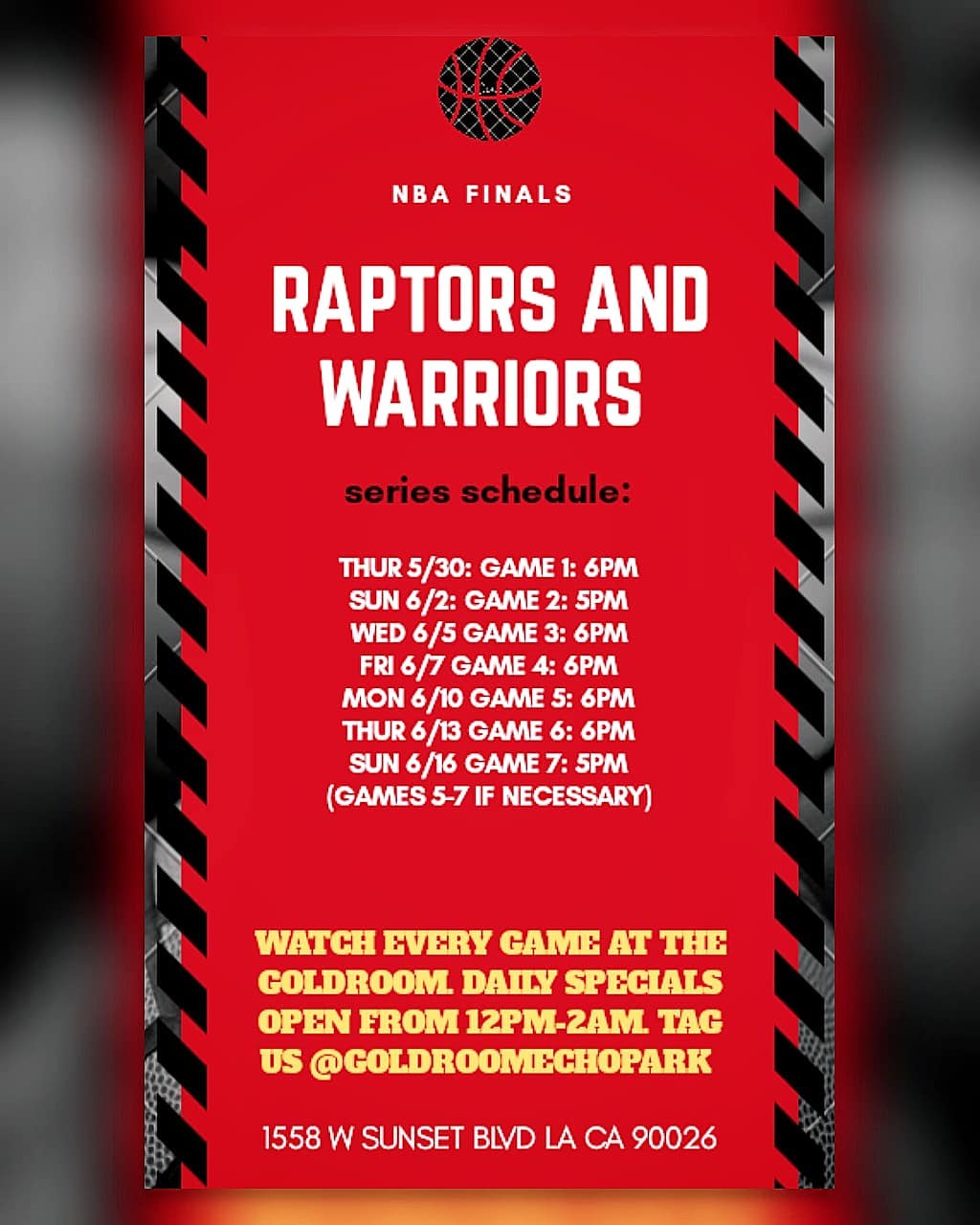 NBA FINALS

RAPTORS AND WARRIORS

series schedule:

THUR 5/30: GAME 1: 6PM
SUN 6/2: GAME 2: 5PM
WED 6/5 GAME 3: 6PM
FRI 6/7 GAME 4: 6PM
MON 6/10 GAME 5: 6PM
THUR 6/13 GAME 6: 6PM
SUN 6/16 GAME 7: 5PM
(GAMES 5-7 IF NECESSARY)

WATCH EVERY GAME AT THE GOLDROOM. DAILY SPECIALS OPEN FROM 12PM-2AM. TAG US @GOLDROOMECHOPARK

1558 W SUNSET BLVD LA CA 90026